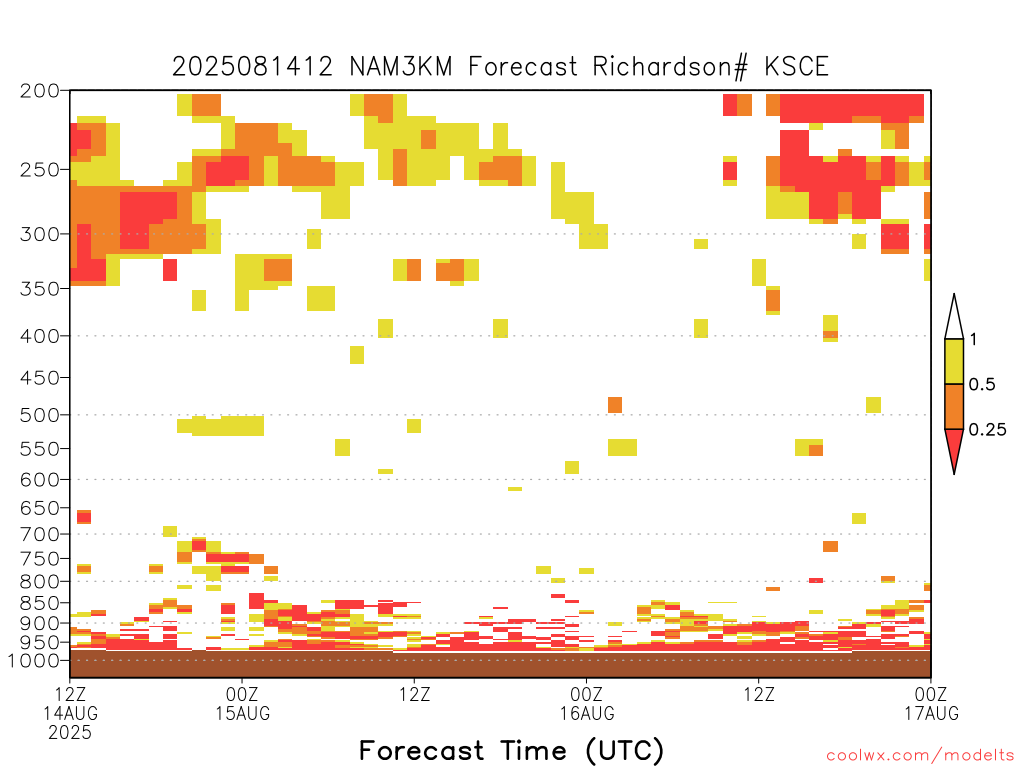 2025081412 NAM3KM Forecast Richardson# KSCE

200
250
300
350
400
450
500
550
600
650
700
750
800
850
900
950
1000

1
0.5
0.25

12Z 14AUG 2025
00Z 15AUG
12Z
00Z 16AUG
12Z
00Z 17AUG

Forecast Time (UTC)

coolwx.com/modelts